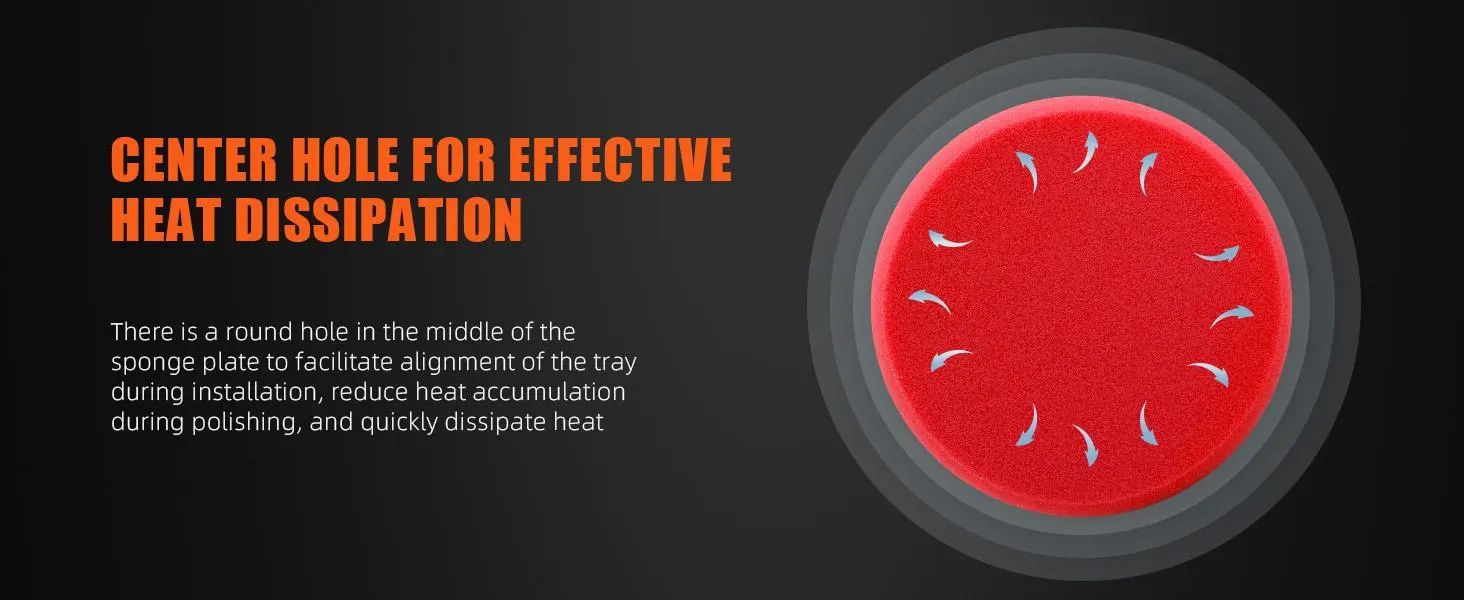 CENTER HOLE FOR EFFECTIVE HEAT DISSIPATION

There is a round hole in the middle of the sponge plate to facilitate alignment of the tray during installation, reduce heat accumulation during polishing, and quickly dissipate heat